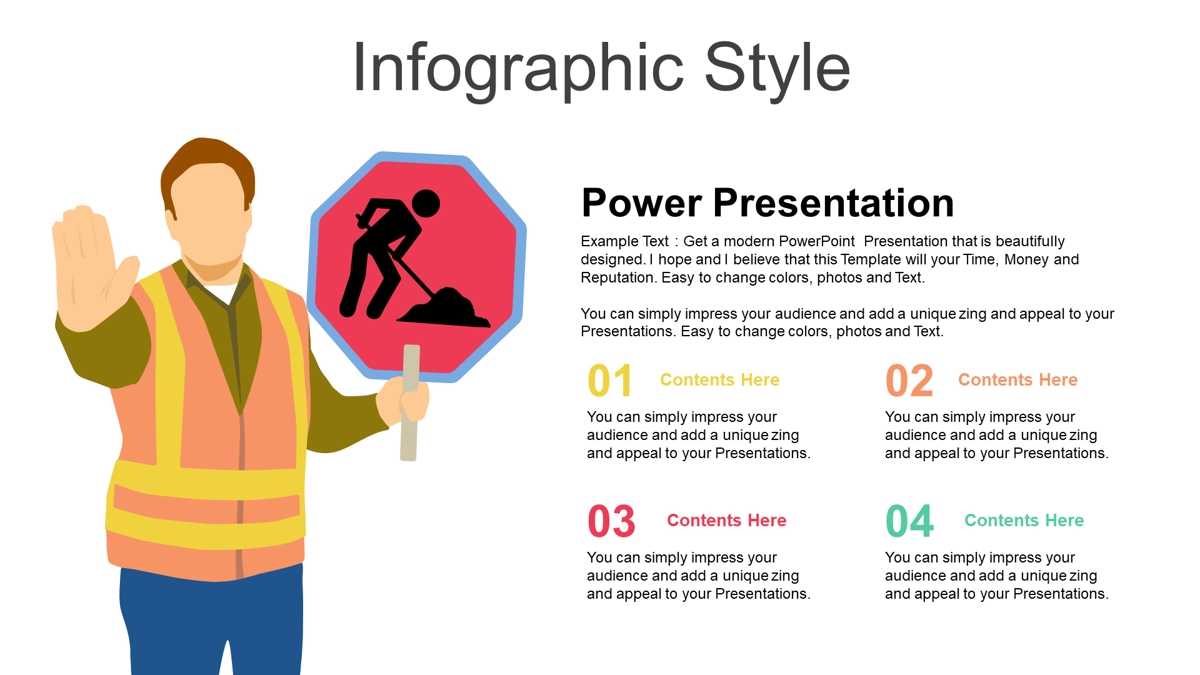 Infographic Style

Power Presentation

Example Text : Get a modern PowerPoint Presentation that is beautifully designed. I hope and I believe that this Template will your Time, Money and Reputation. Easy to change colors, photos and Text.

You can simply impress your audience and add a unique zing and appeal to your Presentations. Easy to change colors, photos and Text.

01 Contents Here

You can simply impress your audience and add a unique zing and appeal to your Presentations.

02 Contents Here

You can simply impress your audience and add a unique zing and appeal to your Presentations.

03 Contents Here

You can simply impress your audience and add a unique zing and appeal to your Presentations.

04 Contents Here

You can simply impress your audience and add a unique zing and appeal to your Presentations.